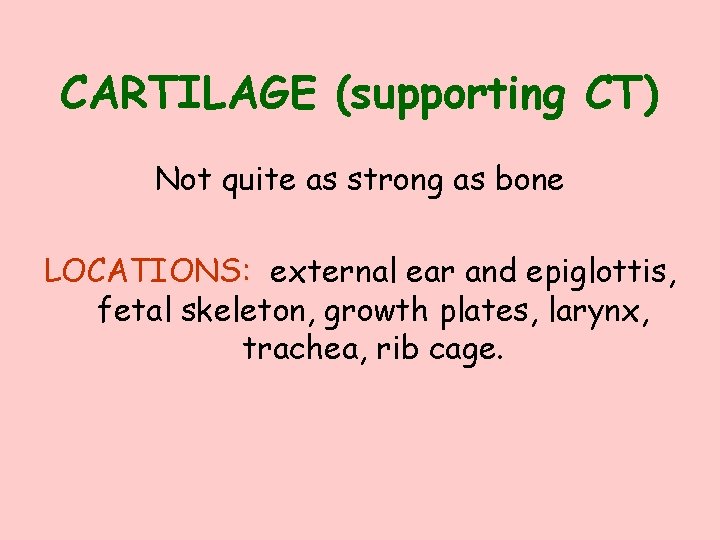 CARTILAGE (supporting CT)

Not quite as strong as bone

LOCATIONS: external ear and epiglottis, fetal skeleton, growth plates, larynx, trachea, rib cage.